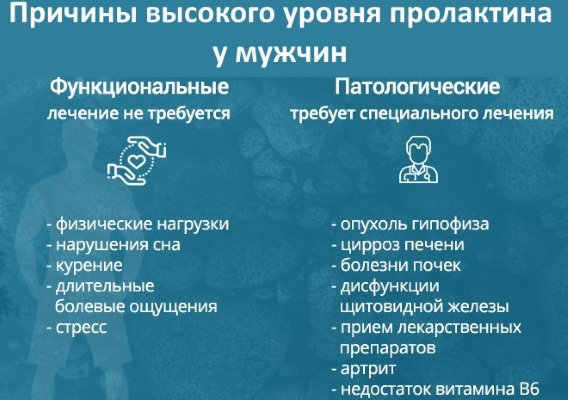 Причины высокого уровня пролактина у мужчин

Функциональные
лечение не требуется

- физические нагрузки
- нарушения сна
- курение
- длительные болевые ощущения
- стресс

Патологические
требует специального лечения

- опухоль гипофиза
- цирроз печени
- болезни почек
- дисфункции щитовидной железы
- прием лекарственных препаратов
- артрит
- недостаток витамина В6